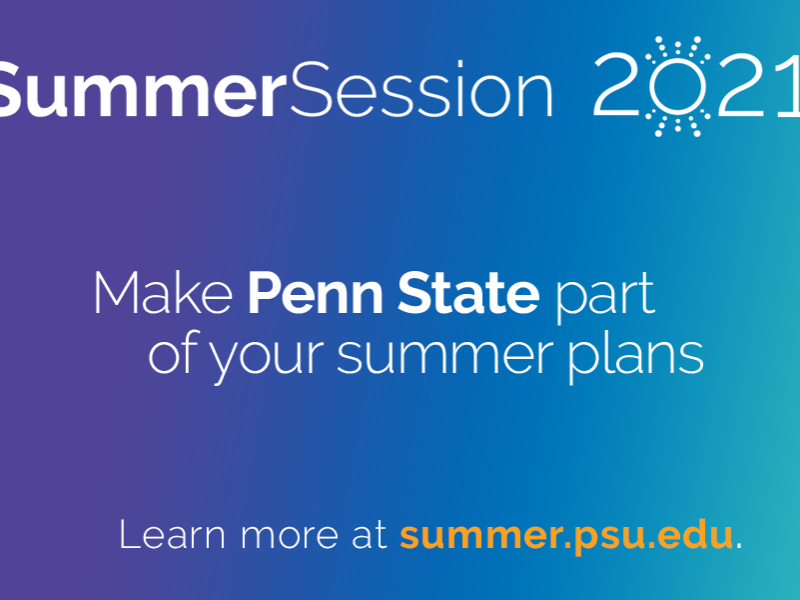 SummerSession 2021

Make Penn State part of your summer plans

Learn more at summer.psu.edu.